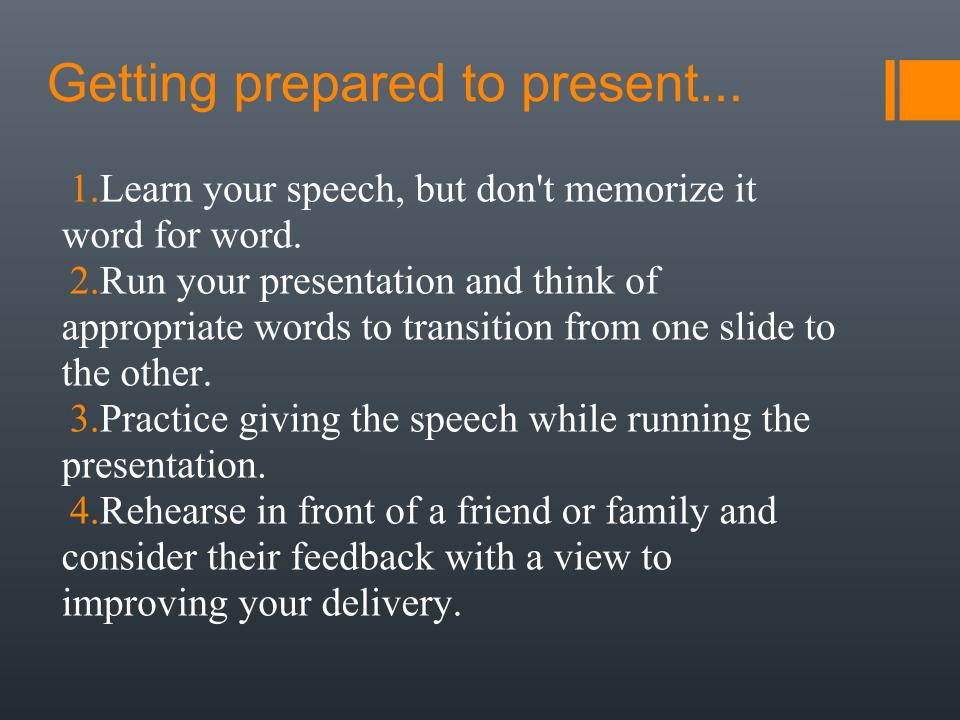 Getting prepared to present...

1.Learn your speech, but don't memorize it word for word.
2.Run your presentation and think of appropriate words to transition from one slide to the other.
3.Practice giving the speech while running the presentation.
4.Rehearse in front of a friend or family and consider their feedback with a view to improving your delivery.